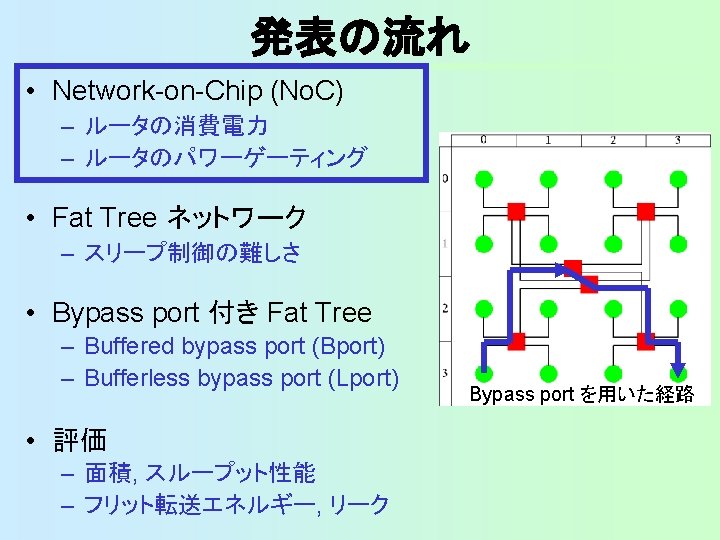 発表の流れ

• Network-on-Chip (NoC)
– ルータの消費電力
– ルータのパワーゲーティング

• Fat Tree ネットワーク
– スリープ制御の難しさ

• Bypass port 付き Fat Tree
– Buffered bypass port (Bport)
– Bufferless bypass port (Lport)

• 評価
– 面積, スループット性能
– フリット転送エネルギー, リーク

0 1 2 3
0
1
2
3
Bypass port を用いた経路